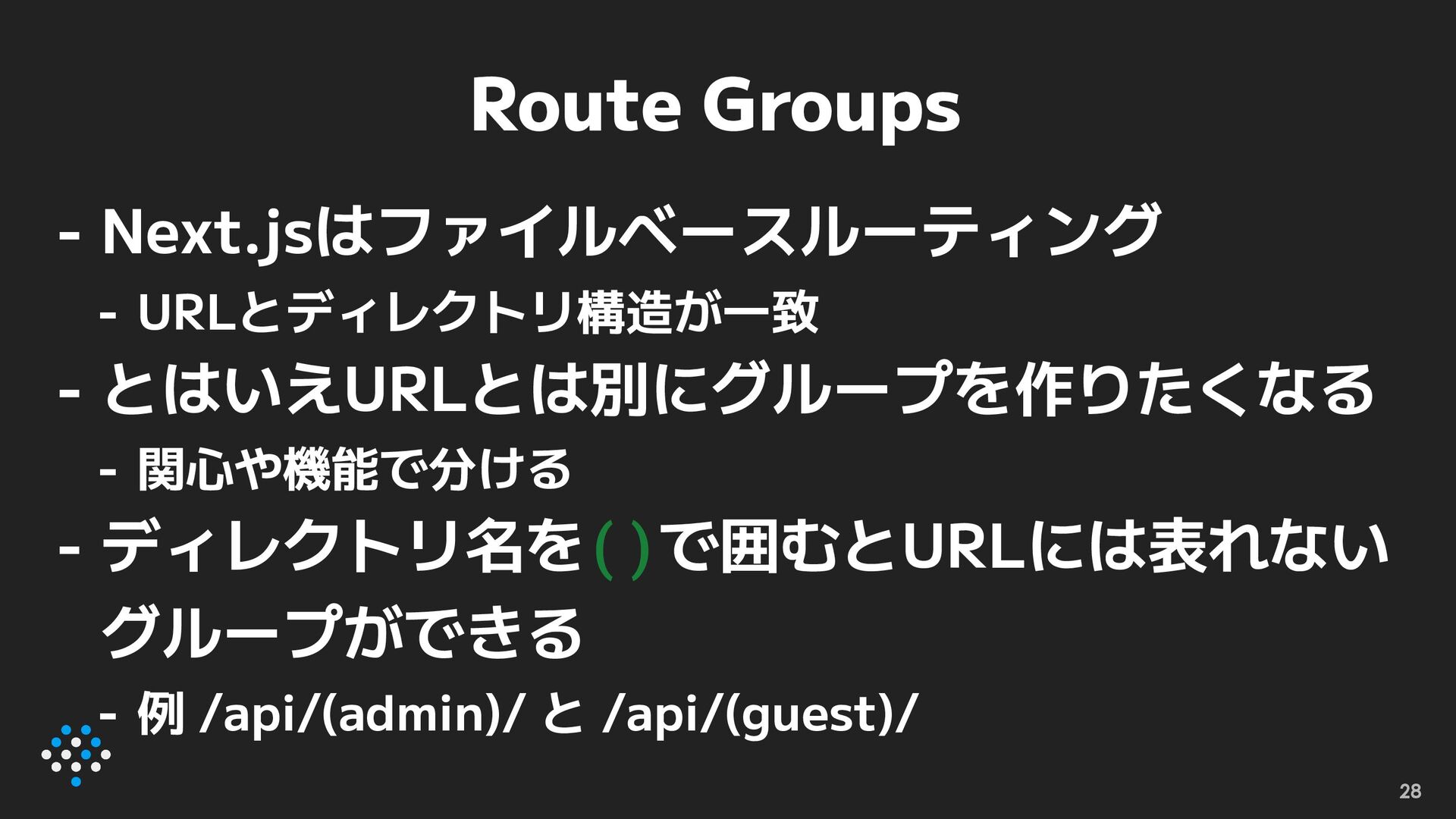 Route Groups

- Next.jsはファイルベースルーティング
  - URLとディレクトリ構造が一致
- とはいえURLとは別にグループを作りたくなる
  - 関心や機能で分ける
- ディレクトリ名を( )で囲むとURLには表れないグループができる
  - 例 /api/(admin)/ と /api/(guest)/

28